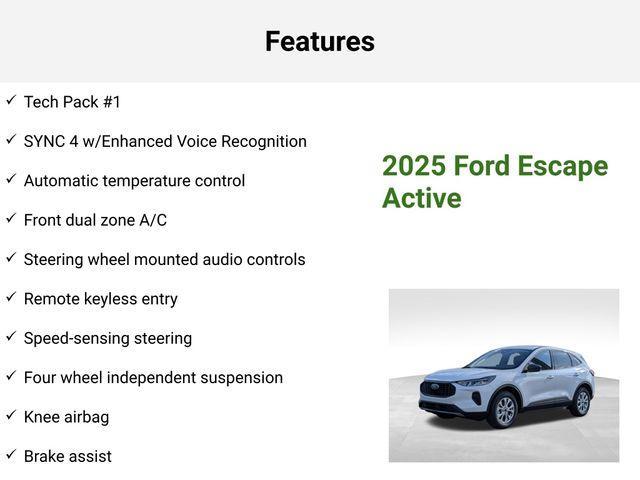 Features

✓ Tech Pack #1

✓ SYNC 4 w/Enhanced Voice Recognition

✓ Automatic temperature control

✓ Front dual zone A/C

✓ Steering wheel mounted audio controls

✓ Remote keyless entry

✓ Speed-sensing steering

✓ Four wheel independent suspension

✓ Knee airbag

✓ Brake assist

2025 Ford Escape Active